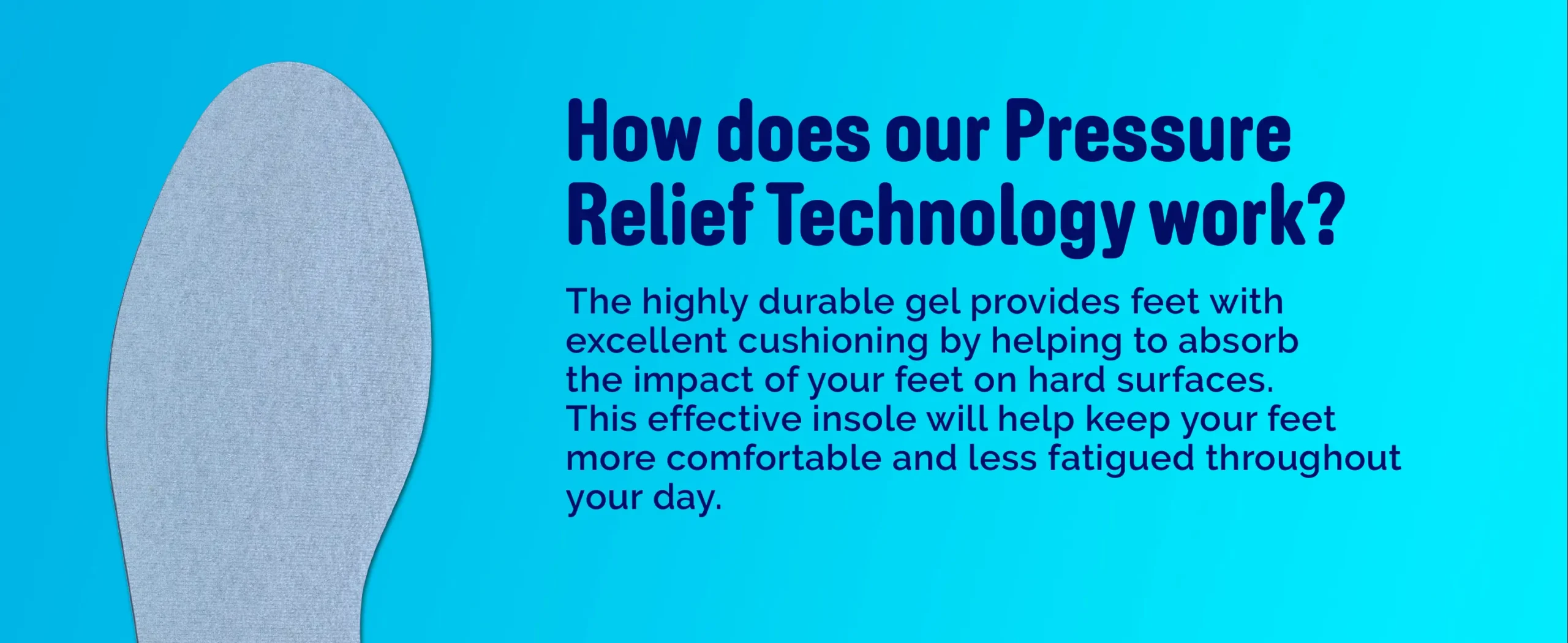 How does our Pressure Relief Technology work?

The highly durable gel provides feet with excellent cushioning by helping to absorb the impact of your feet on hard surfaces. This effective insole will help keep your feet more comfortable and less fatigued throughout your day.